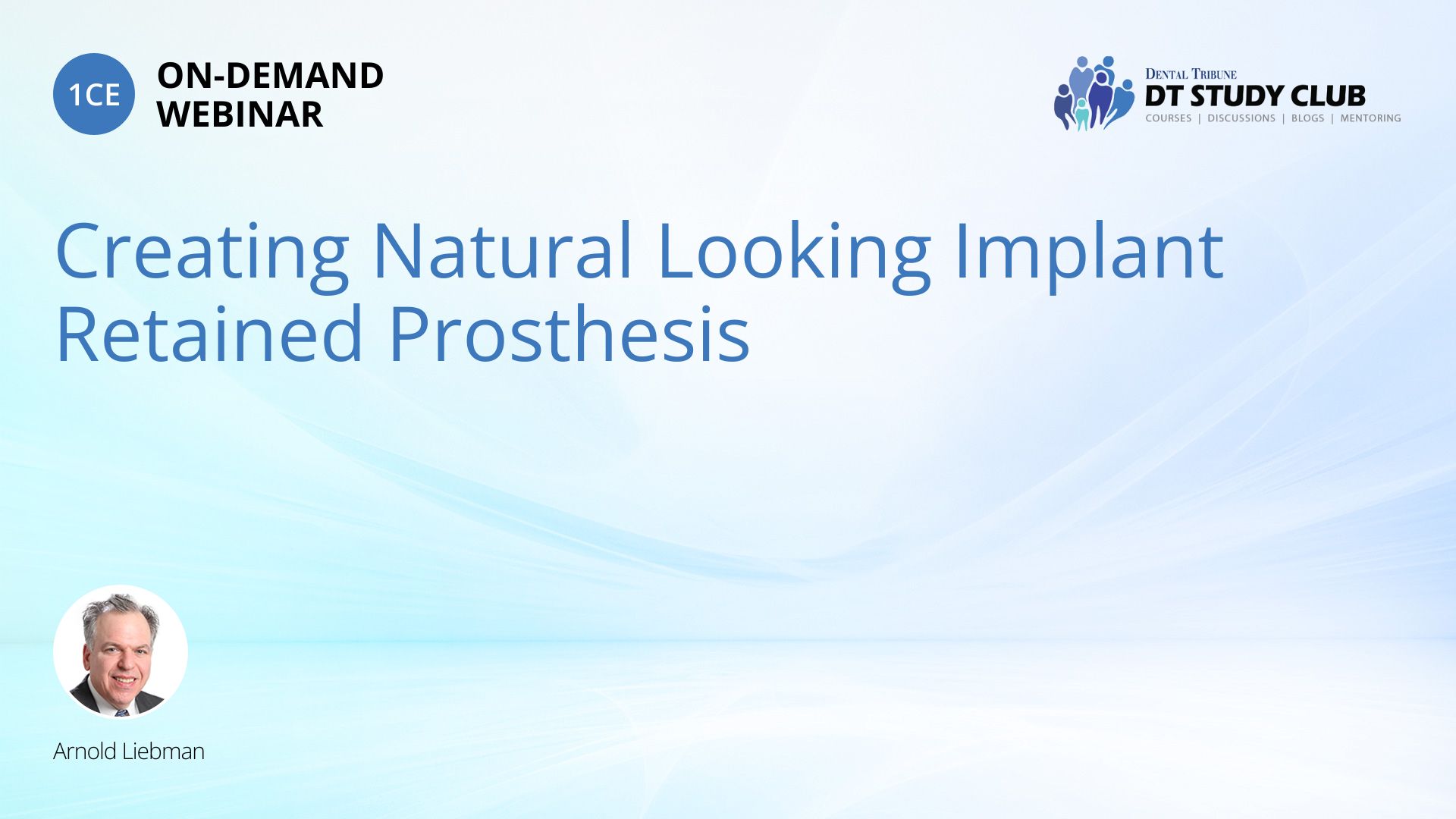 1CE ON-DEMAND WEBINAR

DENTAL TRIBUNE
DT STUDY CLUB
COURSES | DISCUSSIONS | BLOGS | MENTORING

Creating Natural Looking Implant Retained Prosthesis

Arnold Liebman